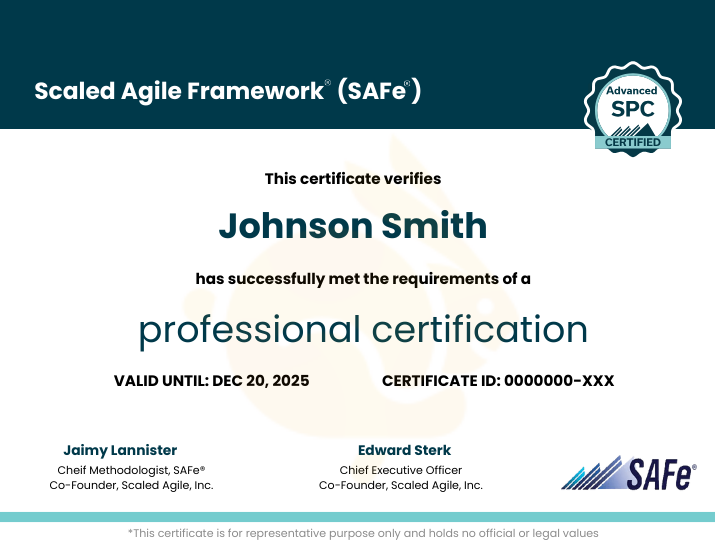 Scaled Agile Framework® (SAFe®)

Advanced
SPC
CERTIFIED

This certificate verifies

Johnson Smith

has successfully met the requirements of a

professional certification

VALID UNTIL: DEC 20, 2025

CERTIFICATE ID: 0000000-XXX

Jaimy Lannister
Cheif Methodologist, SAFe®
Co-Founder, Scaled Agile, Inc.

Edward Sterk
Chief Executive Officer
Co-Founder, Scaled Agile, Inc.

SAFe®

*This certificate is for representative purpose only and holds no official or legal values